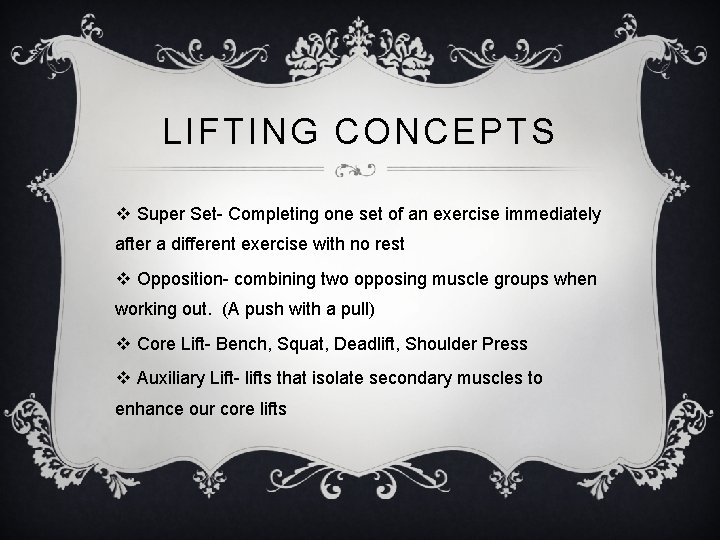 LIFTING CONCEPTS

❖ Super Set- Completing one set of an exercise immediately after a different exercise with no rest

❖ Opposition- combining two opposing muscle groups when working out. (A push with a pull)

❖ Core Lift- Bench, Squat, Deadlift, Shoulder Press

❖ Auxiliary Lift- lifts that isolate secondary muscles to enhance our core lifts